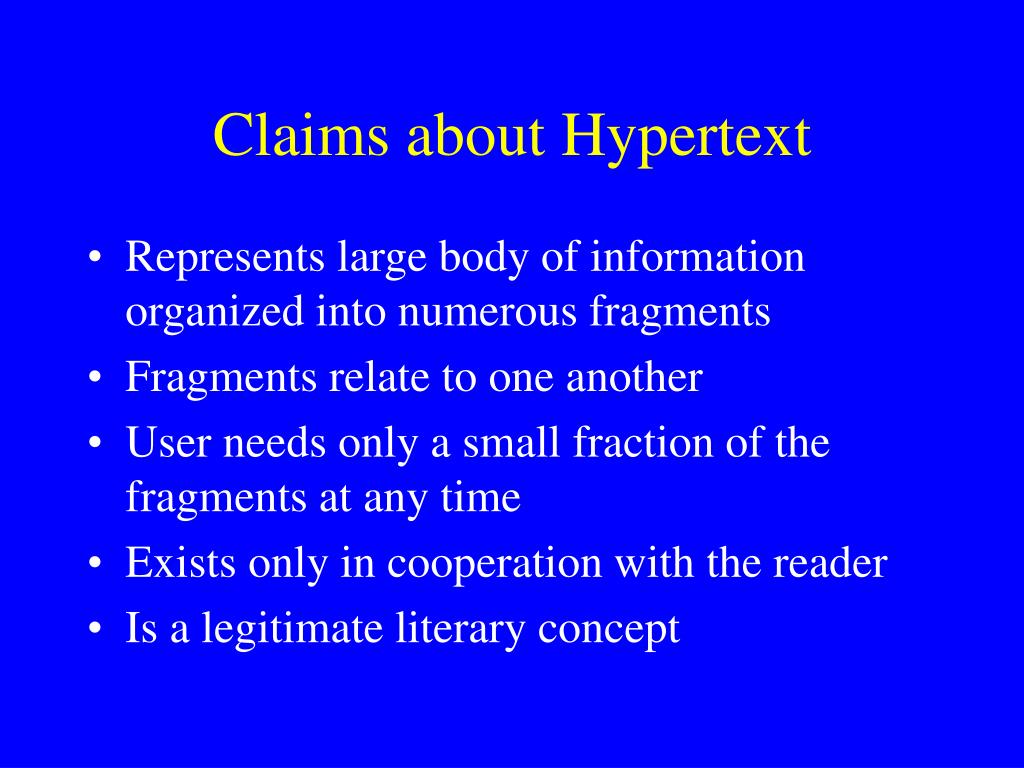 Claims about Hypertext

• Represents large body of information organized into numerous fragments
• Fragments relate to one another
• User needs only a small fraction of the fragments at any time
• Exists only in cooperation with the reader
• Is a legitimate literary concept